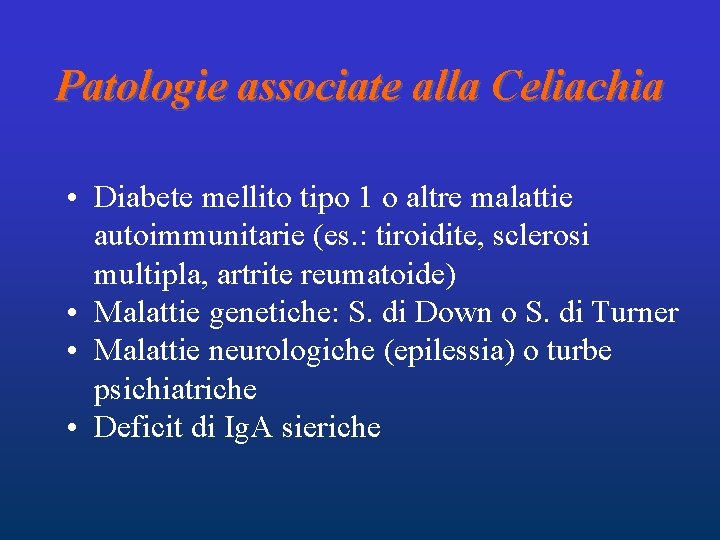 Patologie associate alla Celiachia

• Diabete mellito tipo 1 o altre malattie autoimmunitarie (es.: tiroidite, sclerosi multipla, artrite reumatoide)
• Malattie genetiche: S. di Down o S. di Turner
• Malattie neurologiche (epilessia) o turbe psichiatriche
• Deficit di IgA sieriche